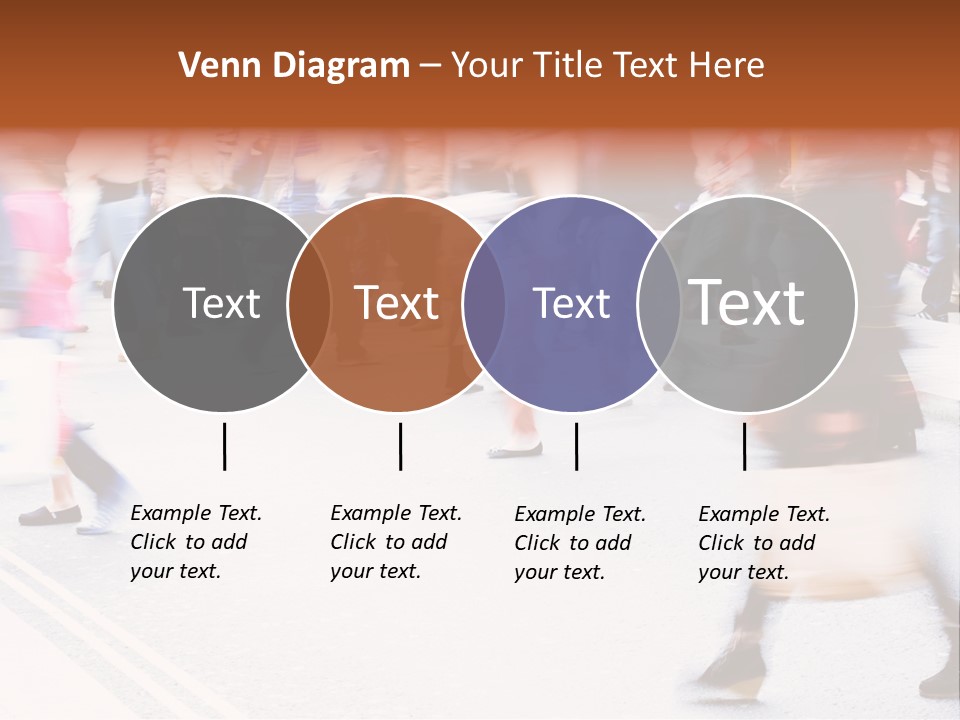 Venn Diagram – Your Title Text Here

Text

Text

Text

Text

Example Text. Click to add your text.

Example Text. Click to add your text.

Example Text. Click to add your text.

Example Text. Click to add your text.